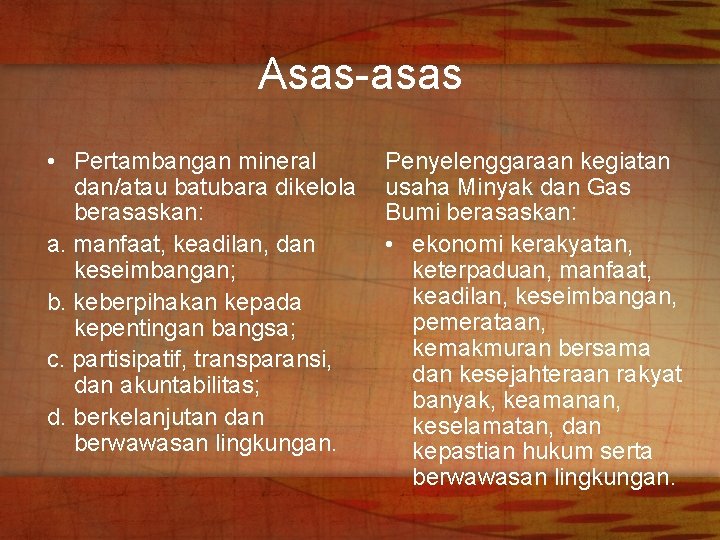 Asas-asas

• Pertambangan mineral dan/atau batubara dikelola berasaskan:

a. manfaat, keadilan, dan keseimbangan;

b. keberpihakan kepada kepentingan bangsa;

c. partisipatif, transparansi, dan akuntabilitas;

d. berkelanjutan dan berwawasan lingkungan.

Penyelenggaraan kegiatan usaha Minyak dan Gas Bumi berasaskan:

• ekonomi kerakyatan, keterpaduan, manfaat, keadilan, keseimbangan, pemerataan, kemakmuran bersama dan kesejahteraan rakyat banyak, keamanan, keselamatan, dan kepastian hukum serta berwawasan lingkungan.